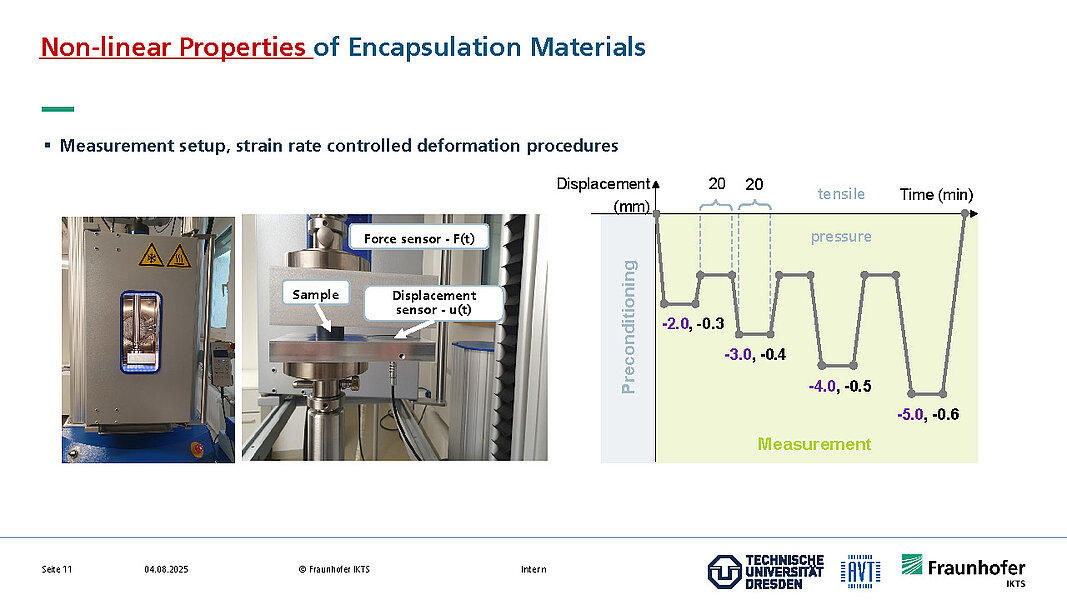 Non-linear Properties of Encapsulation Materials

▪ Measurement setup, strain rate controlled deformation procedures

Force sensor - F(t)

Sample

Displacement sensor - u(t)

Displacement (mm)

20

20

tensile

Time (min)

pressure

Preconditioning

-2.0, -0.3

-3.0, -0.4

-4.0, -0.5

-5.0, -0.6

Measurement

Seite 11

04.08.2025

© Fraunhofer IKTS

Intern

TECHNISCHE UNIVERSITÄT DRESDEN

AVT

Fraunhofer IKTS